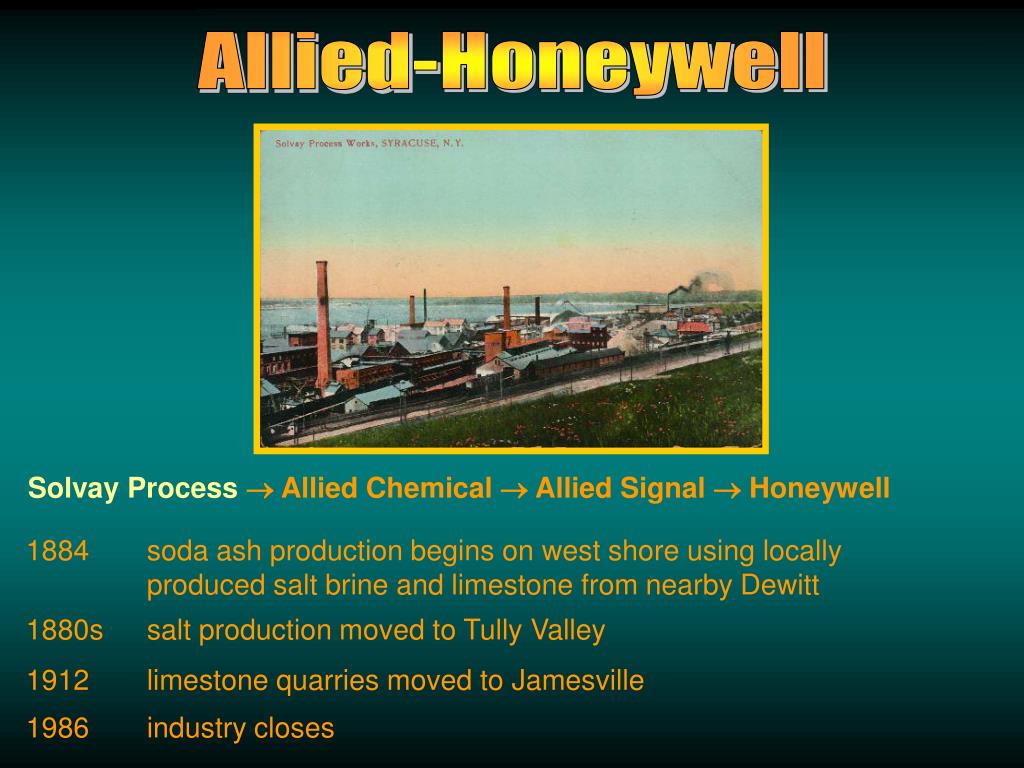 Allied-Honeywell

Solvay Process Works, SYRACUSE, N.Y.

Solvay Process → Allied Chemical → Allied Signal → Honeywell

1884 soda ash production begins on west shore using locally produced salt brine and limestone from nearby Dewitt

1880s salt production moved to Tully Valley

1912 limestone quarries moved to Jamesville

1986 industry closes